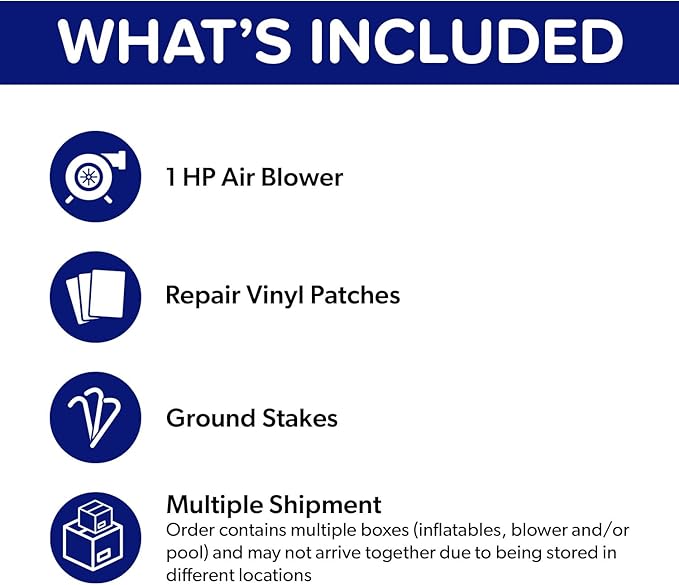 WHAT'S INCLUDED

1 HP Air Blower

Repair Vinyl Patches

Ground Stakes

Multiple Shipment
Order contains multiple boxes (inflatables, blower and/or pool) and may not arrive together due to being stored in different locations